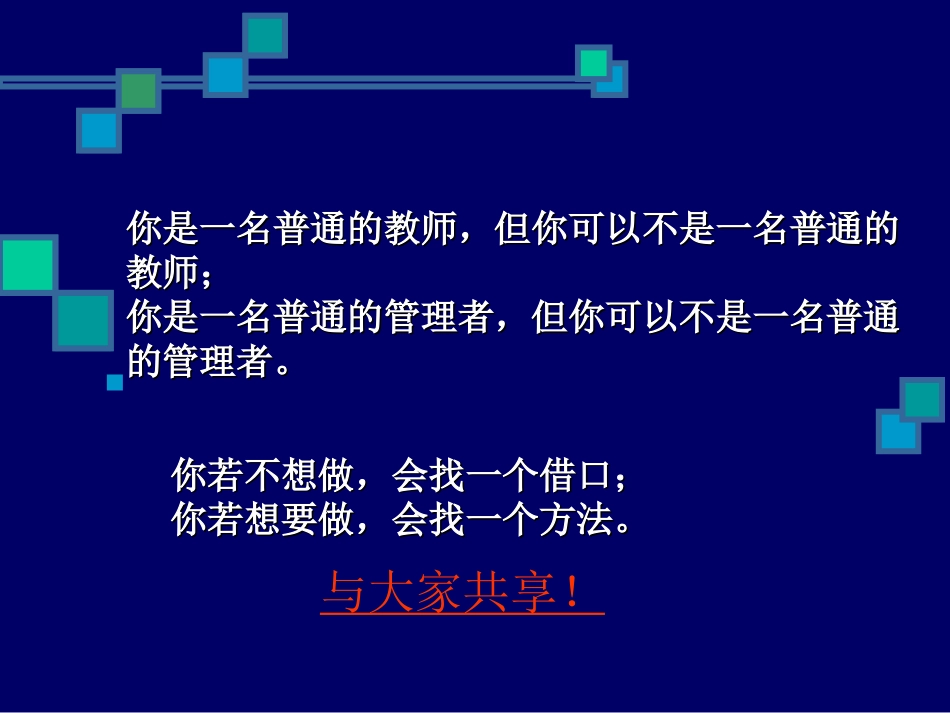 你是一名普通的教师，但你可以不是一名普通的教师；
你是一名普通的管理者，但你可以不是一名普通的管理者。

你若不想做，会找一个借口；
你若想要做，会找一个方法。

与大家共享！